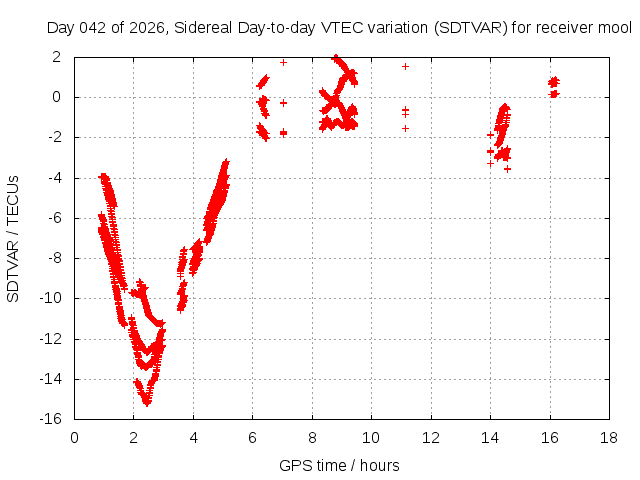 Day 042 of 2026, Sidereal Day-to-day VTEC variation (SDTVAR) for receiver mool

SDTVAR / TECUs

2
0
-2
-4
-6
-8
-10
-12
-14
-16

0 2 4 6 8 10 12 14 16 18

GPS time / hours